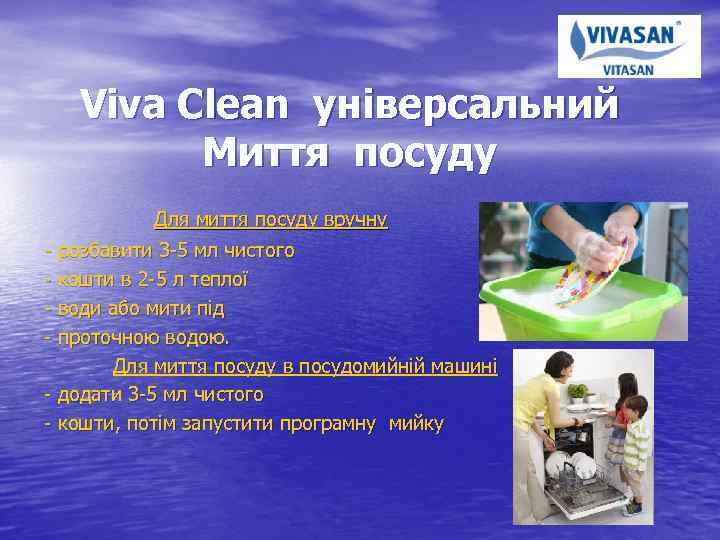 VIVASAN®
VITASAN

Viva Clean універсальний
Миття посуду

Для миття посуду вручну
- розбавити 3-5 мл чистого
- кошти в 2-5 л теплої
- води або мити під
- проточною водою.

Для миття посуду в посудомийній машині
- додати 3-5 мл чистого
- кошти, потім запустити програмну мийку